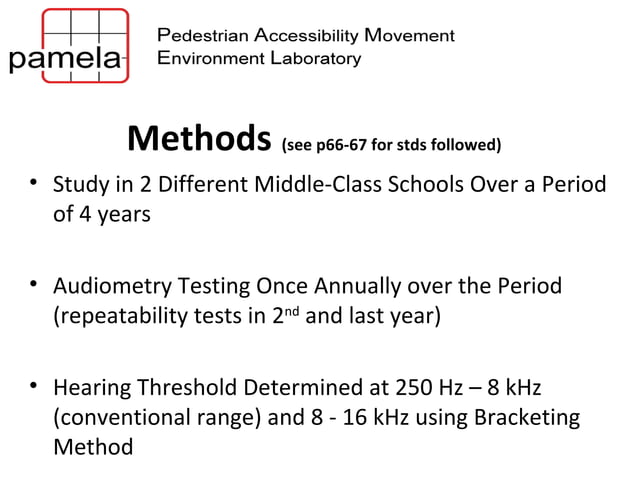 pamela

Pedestrian Accessibility Movement Environment Laboratory

Methods (see p66-67 for stds followed)

• Study in 2 Different Middle-Class Schools Over a Period of 4 years

• Audiometry Testing Once Annually over the Period (repeatability tests in 2$^{nd}$ and last year)

• Hearing Threshold Determined at 250 Hz – 8 kHz (conventional range) and 8 - 16 kHz using Bracketing Method